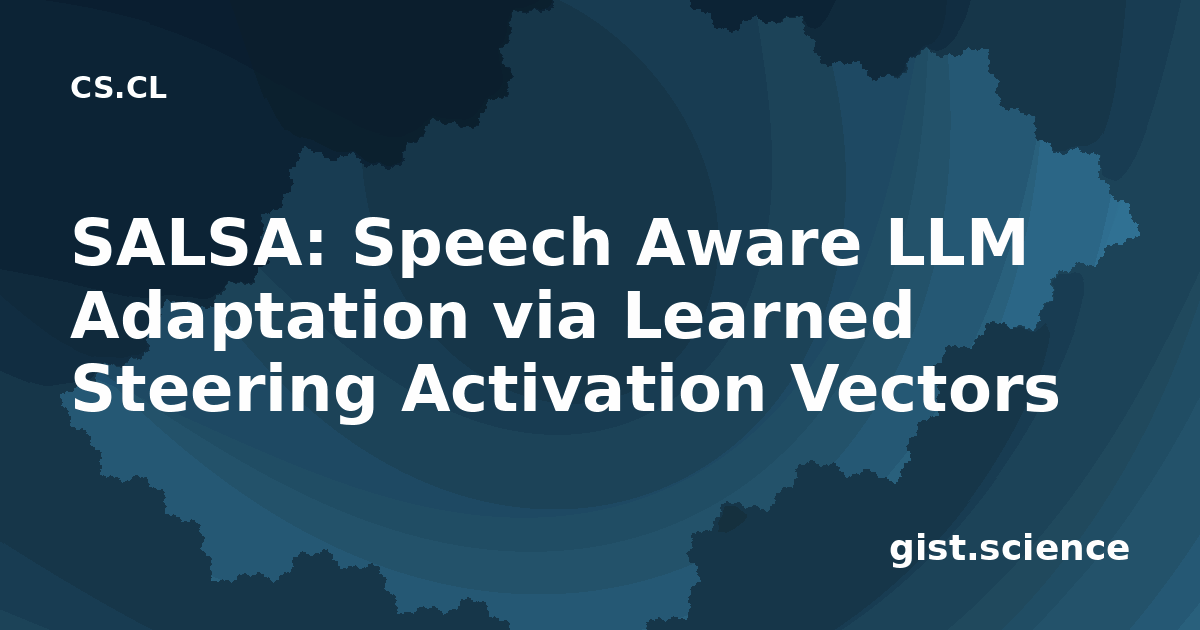 CS.CL

SALSA: Speech Aware LLM Adaptation via Learned Steering Activation Vectors

gist.science